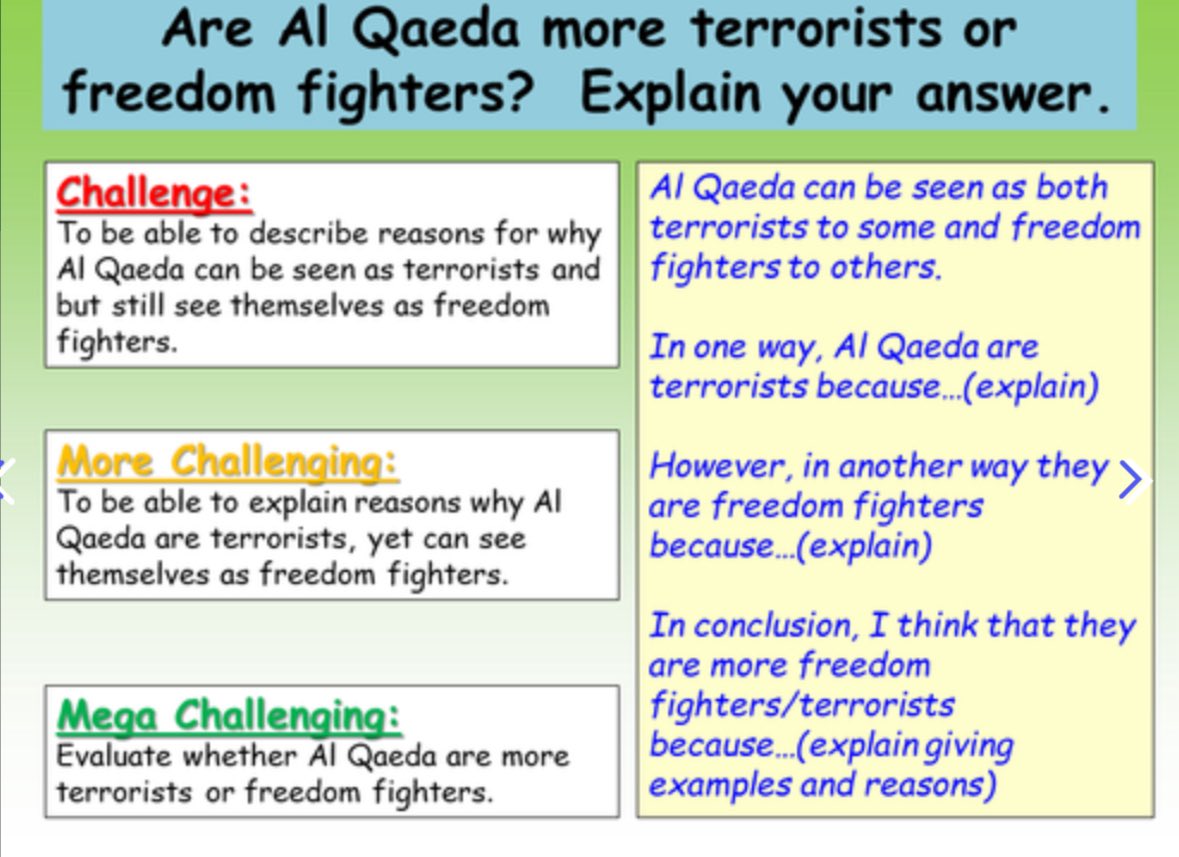 Are Al Qaeda more terrorists or freedom fighters? Explain your answer.

Challenge:
To be able to describe reasons for why Al Qaeda can be seen as terrorists and but still see themselves as freedom fighters.

More Challenging:
To be able to explain reasons why Al Qaeda are terrorists, yet can see themselves as freedom fighters.

Mega Challenging:
Evaluate whether Al Qaeda are more terrorists or freedom fighters.

Al Qaeda can be seen as both terrorists to some and freedom fighters to others.

In one way, Al Qaeda are terrorists because...(explain)

However, in another way they are freedom fighters because...(explain)

In conclusion, I think that they are more freedom fighters/terrorists because...(explain giving examples and reasons)